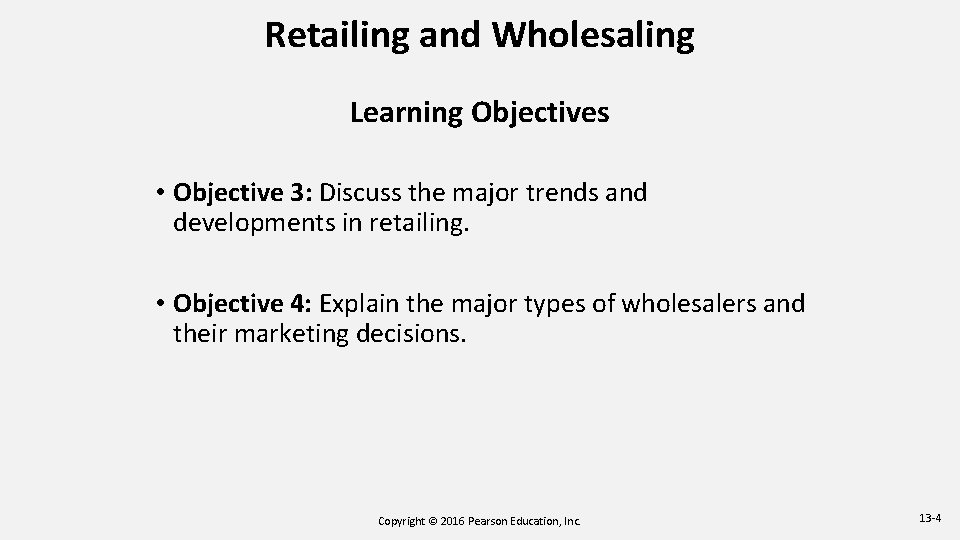 Retailing and Wholesaling

Learning Objectives

• Objective 3: Discuss the major trends and developments in retailing.

• Objective 4: Explain the major types of wholesalers and their marketing decisions.

Copyright © 2016 Pearson Education, Inc.

13-4